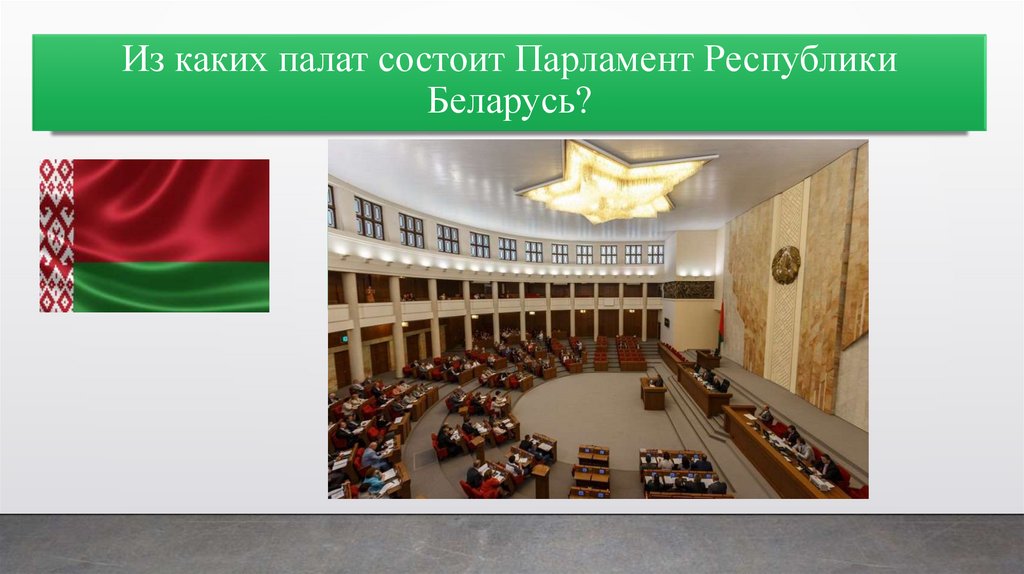 Из каких палат состоит Парламент Республики Беларусь?